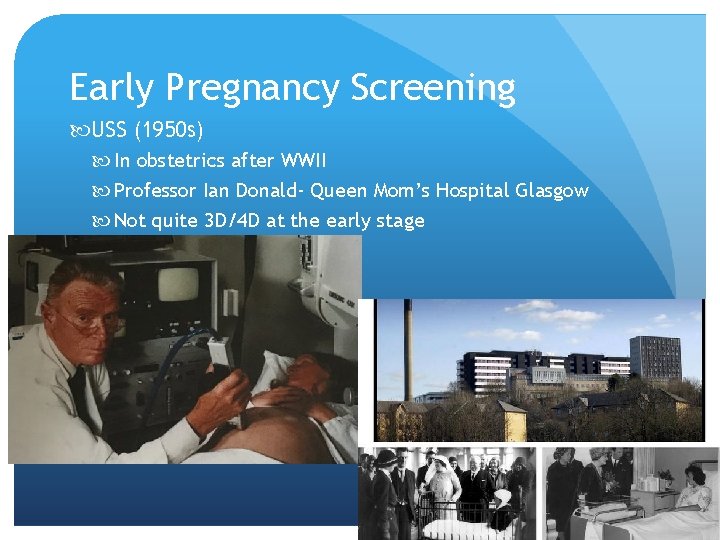 Early Pregnancy Screening

USS (1950s)

In obstetrics after WWII

Professor Ian Donald- Queen Mom's Hospital Glasgow

Not quite 3D/4D at the early stage